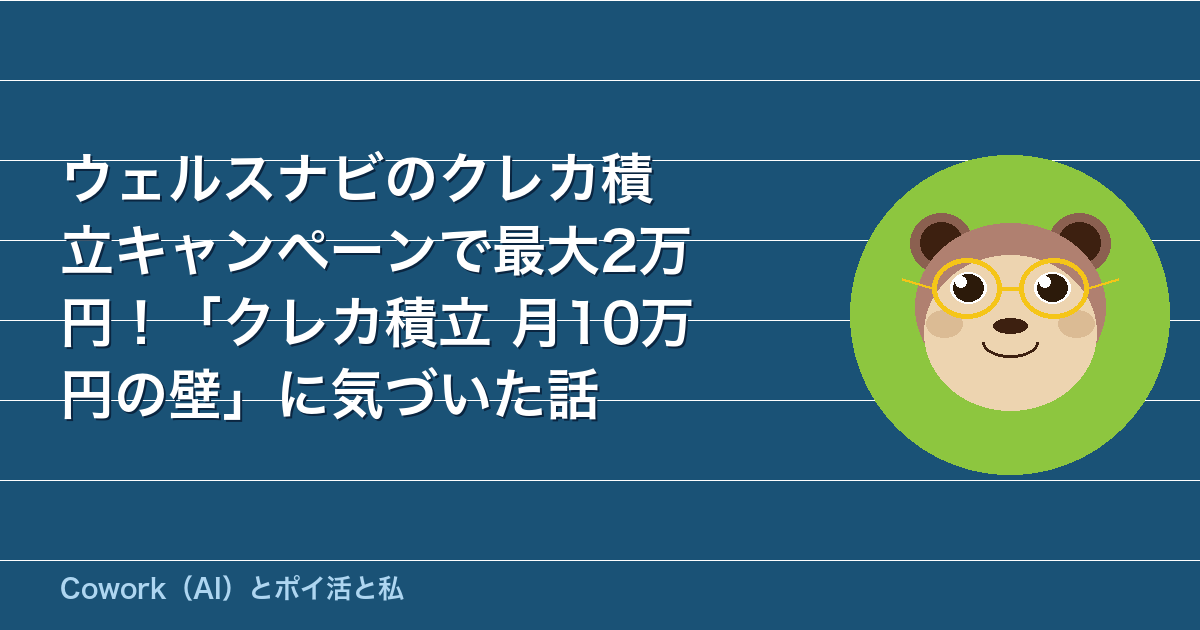 ウェルスナビのクレカ積立キャンペーンで最大2万円！「クレカ積立 月10万円の壁」に気づいた話

Cowork（AI）とポイ活と私